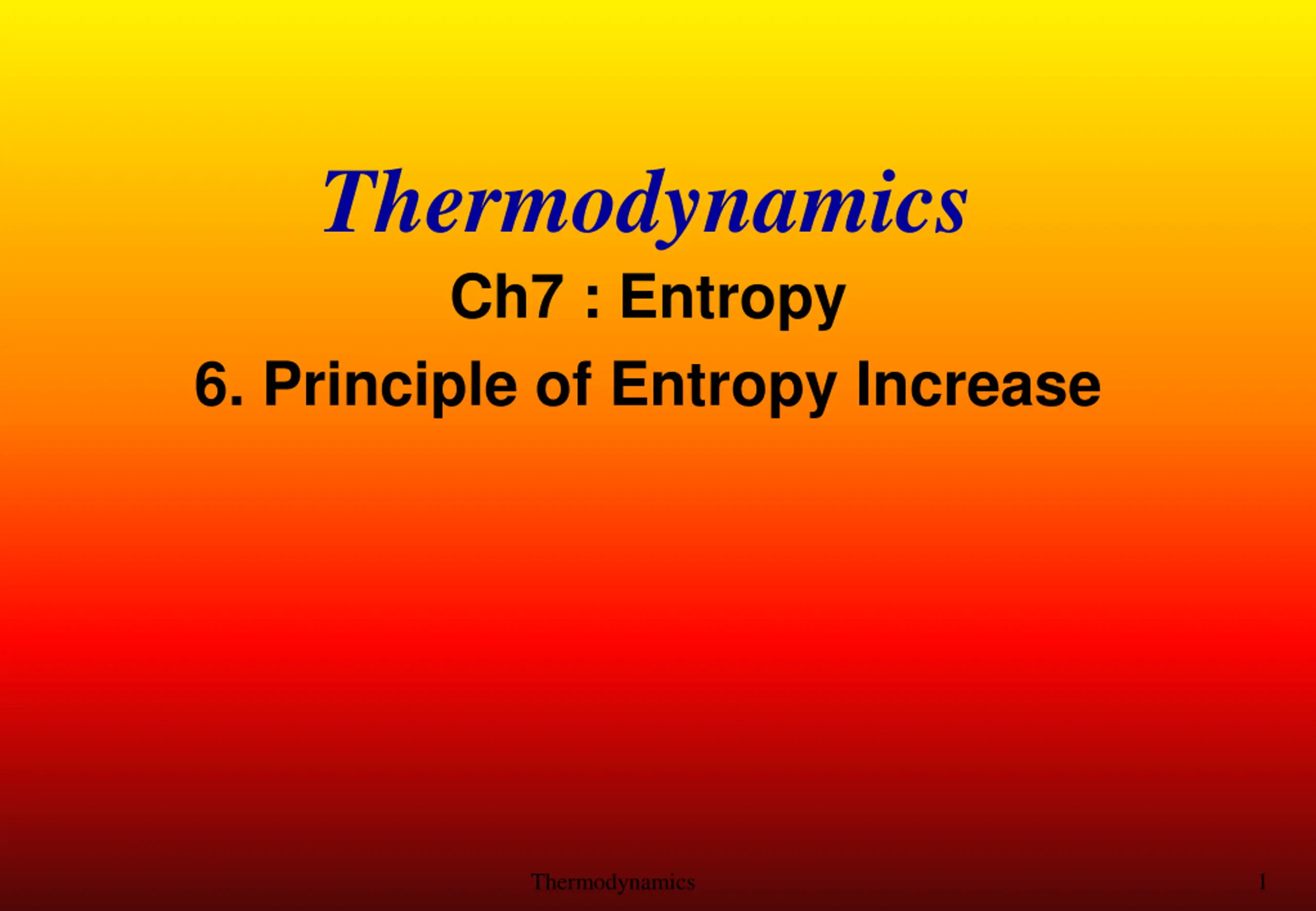 Thermodynamics

Ch7 : Entropy

6. Principle of Entropy Increase

Thermodynamics

1